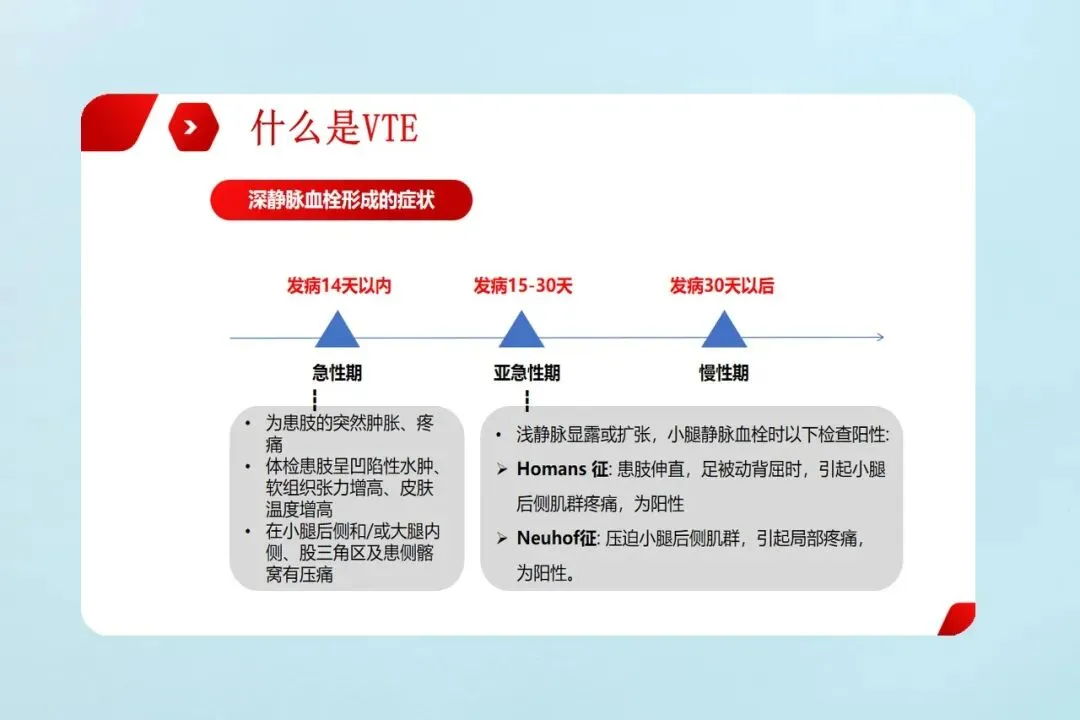 什么是VTE

深静脉血栓形成的症状

发病14天以内

发病15-30天

发病30天以后

急性期

亚急性期

慢性期

• 为患肢的突然肿胀、疼痛
• 体检患肢呈凹陷性水肿、软组织张力增高、皮肤温度增高
• 在小腿后侧和/或大腿内侧、股三角区及患侧髂窝有压痛

• 浅静脉显露或扩张，小腿静脉血栓时以下检查阳性:
➢ Homans 征: 患肢伸直，足被动背屈时，引起小腿后侧肌群疼痛，为阳性
➢ Neuhof征: 压迫小腿后侧肌群，引起局部疼痛，为阳性。